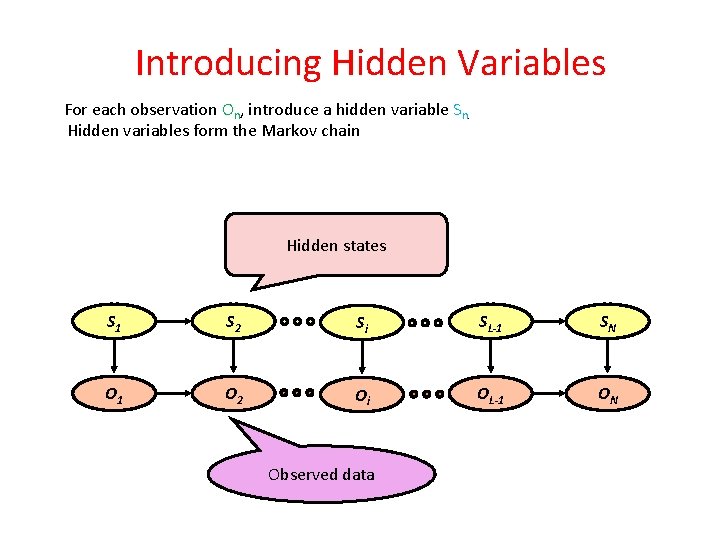 Introducing Hidden Variables

For each observation $O_n$, introduce a hidden variable $S_n$
Hidden variables form the Markov chain

Hidden states

$S_1$ $S_2$ $S_i$ $S_{L-1}$ $S_N$

$O_1$ $O_2$ $O_i$ $O_{L-1}$ $O_N$

Observed data